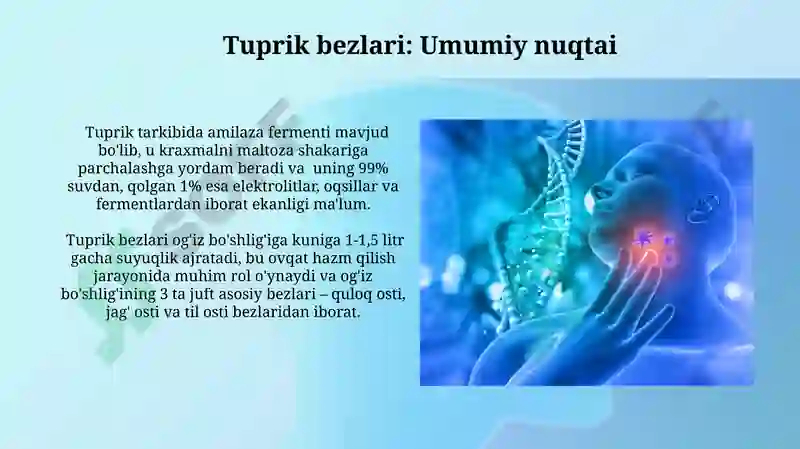 Tuprik bezlari: Umumiy nuqtai

Tuprik tarkibida amilaza fermenti mavjud bo'lib, u kraxmalni maltoza shakariga parchalashga yordam beradi va uning 99% suvdan, qolgan 1% esa elektrolitlar, oqsillar va fermentlardan iborat ekanligi ma'lum.

Tuprik bezlari og'iz bo'shlig'iga kuniga 1-1,5 litr gacha suyuqlik ajratadi, bu ovqat hazm qilish jarayonida muhim rol o'ynaydi va og'iz bo'shlig'ining 3 ta juft asosiy bezlari – quloq osti, jag' osti va til osti bezlaridan iborat.